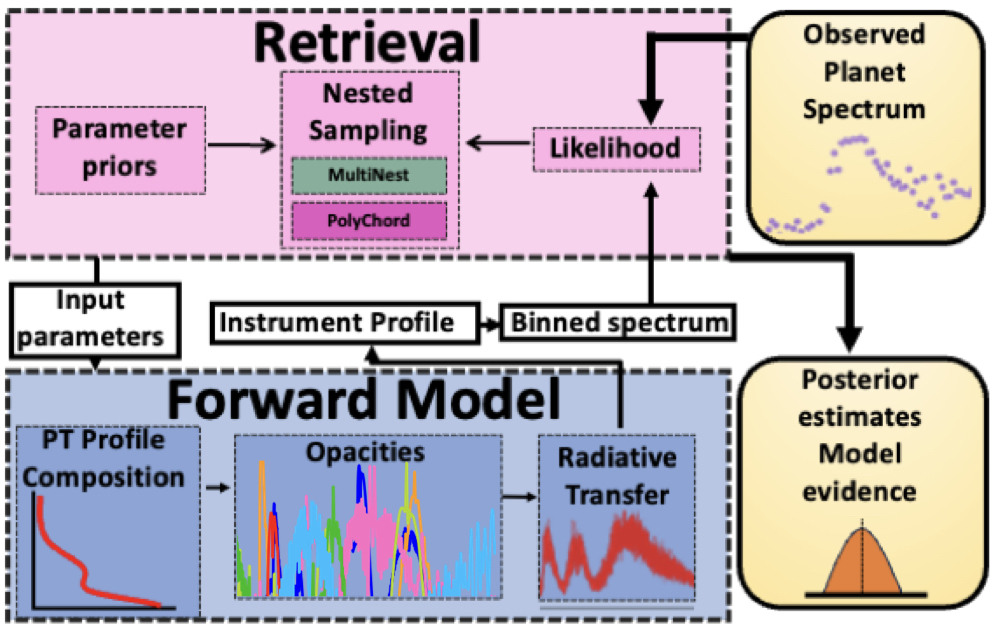 Retrieval

Parameter priors

Nested Sampling

MultiNest

PolyChord

Likelihood

Observed Planet Spectrum

Input parameters

Instrument Profile

Binned spectrum

Forward Model

PT Profile Composition

Opacities

Radiative Transfer

Posterior estimates Model evidence